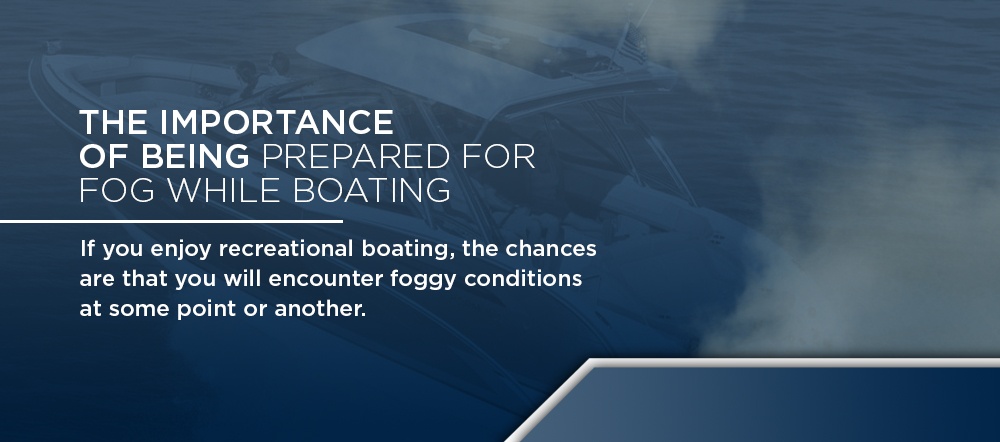 THE IMPORTANCE OF BEING PREPARED FOR FOG WHILE BOATING

If you enjoy recreational boating, the chances are that you will encounter foggy conditions at some point or another.